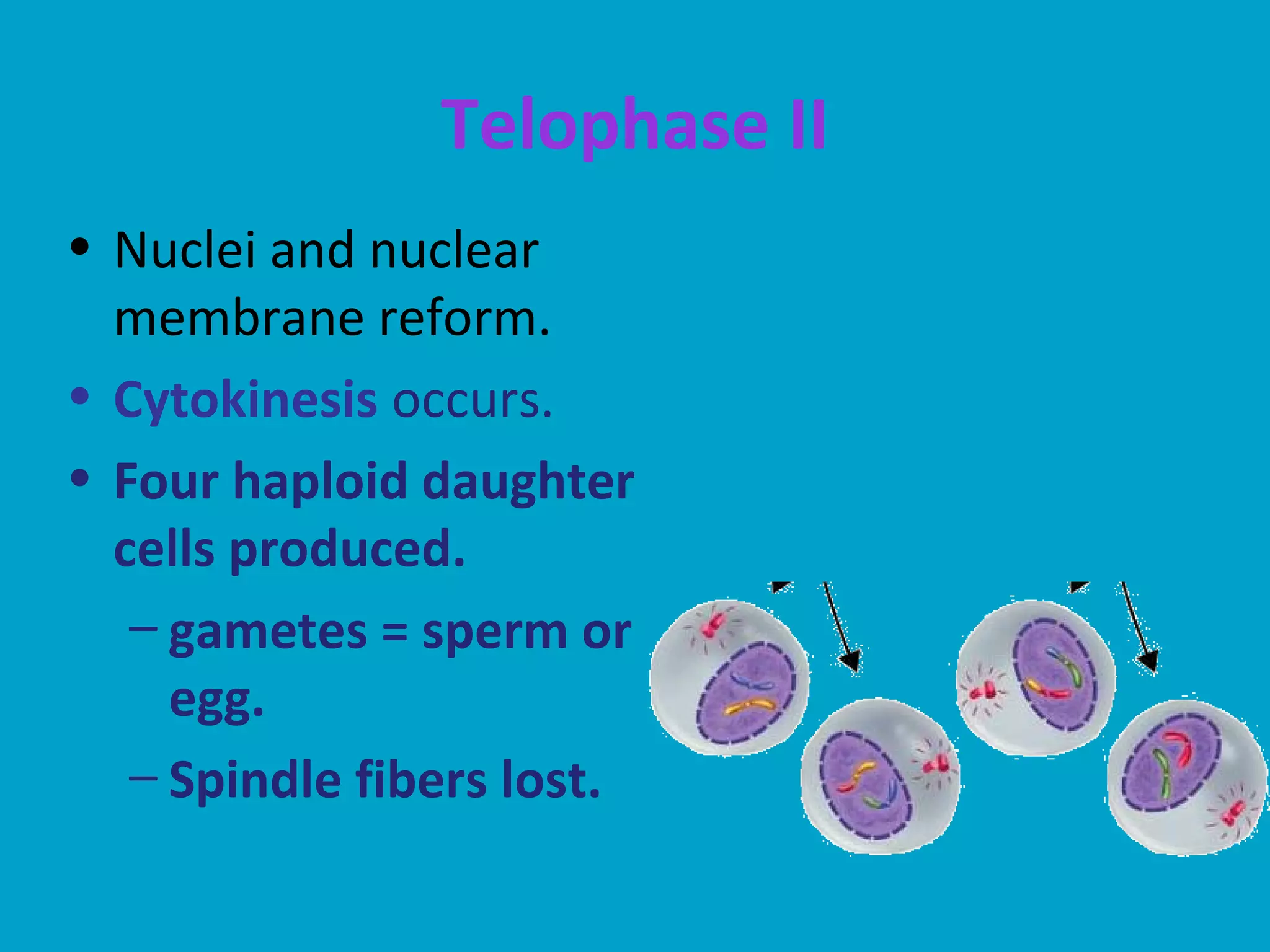 Telophase II

• Nuclei and nuclear membrane reform.
• Cytokinesis occurs.
• Four haploid daughter cells produced.
– gametes = sperm or egg.
– Spindle fibers lost.